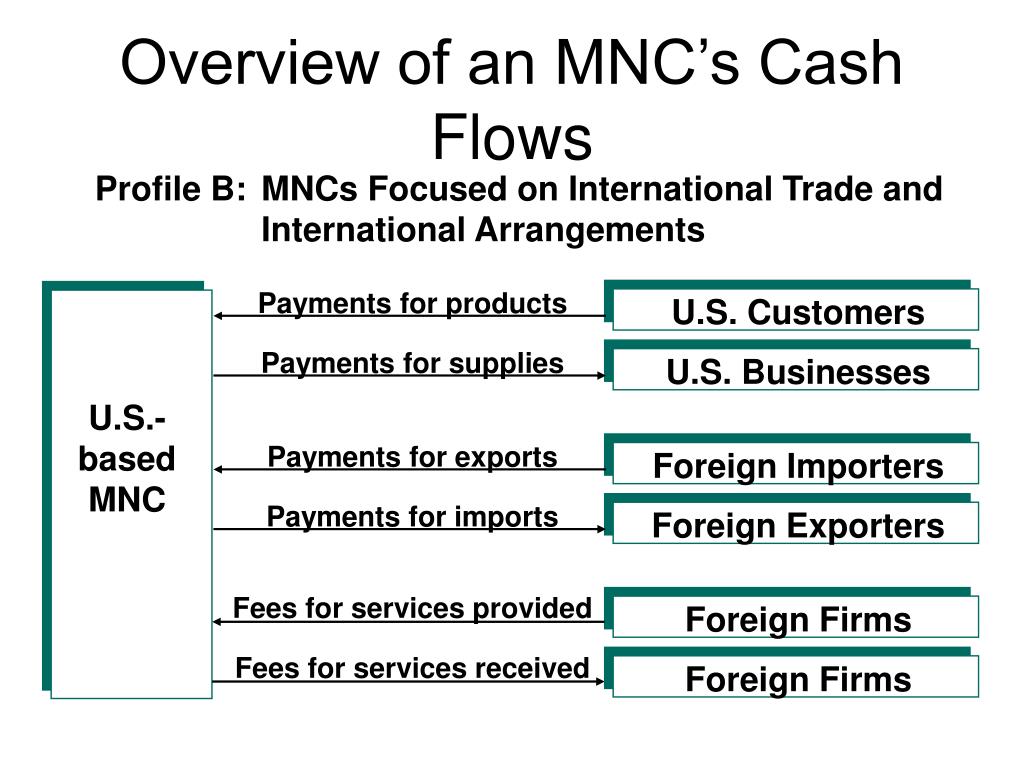 Overview of an MNC's Cash Flows

Profile B: MNCs Focused on International Trade and International Arrangements

U.S.-based MNC

Payments for products

U.S. Customers

Payments for supplies

U.S. Businesses

Payments for exports

Foreign Importers

Payments for imports

Foreign Exporters

Fees for services provided

Foreign Firms

Fees for services received

Foreign Firms